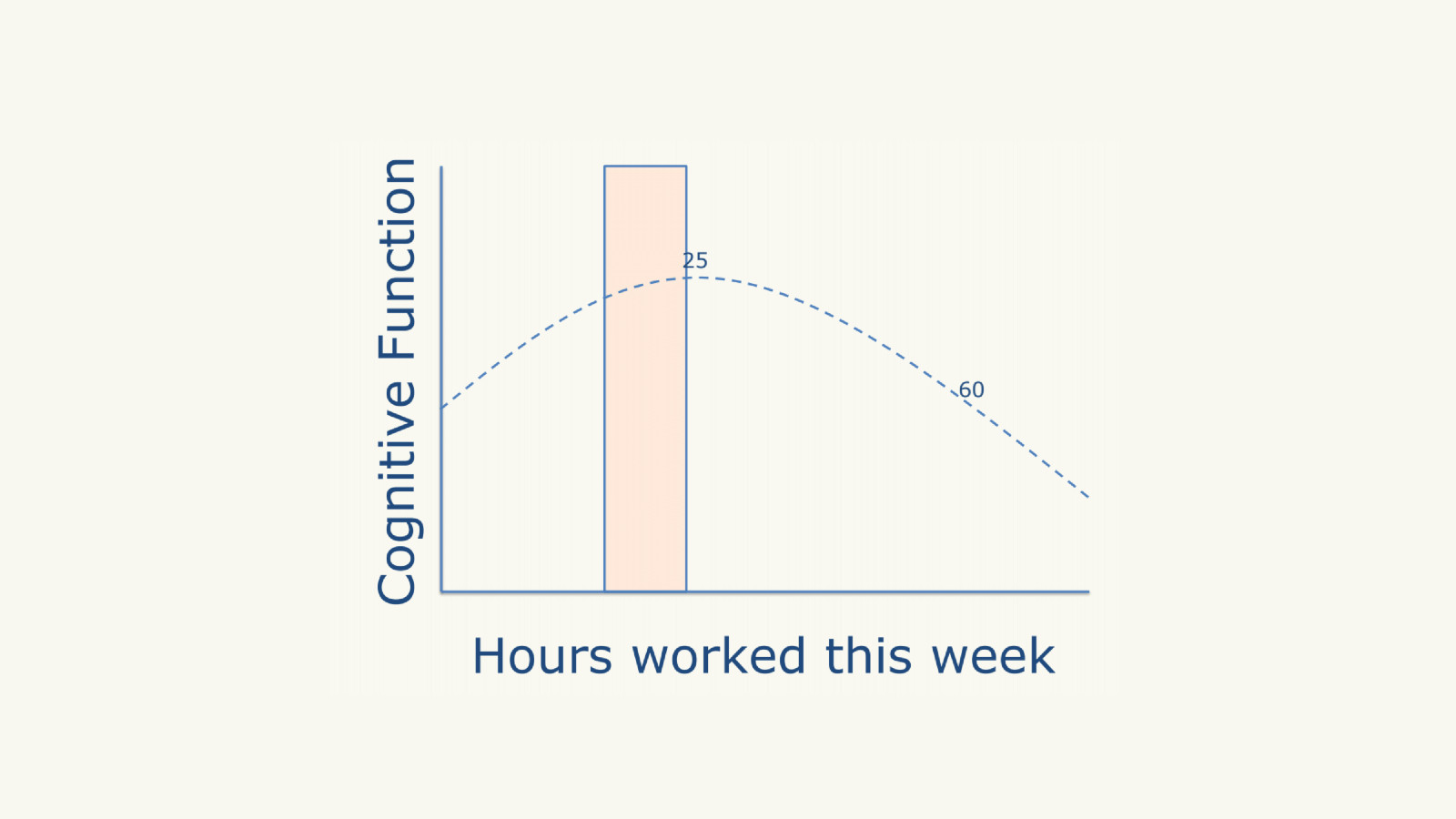 Cognitive Function

25

60

Hours worked this week